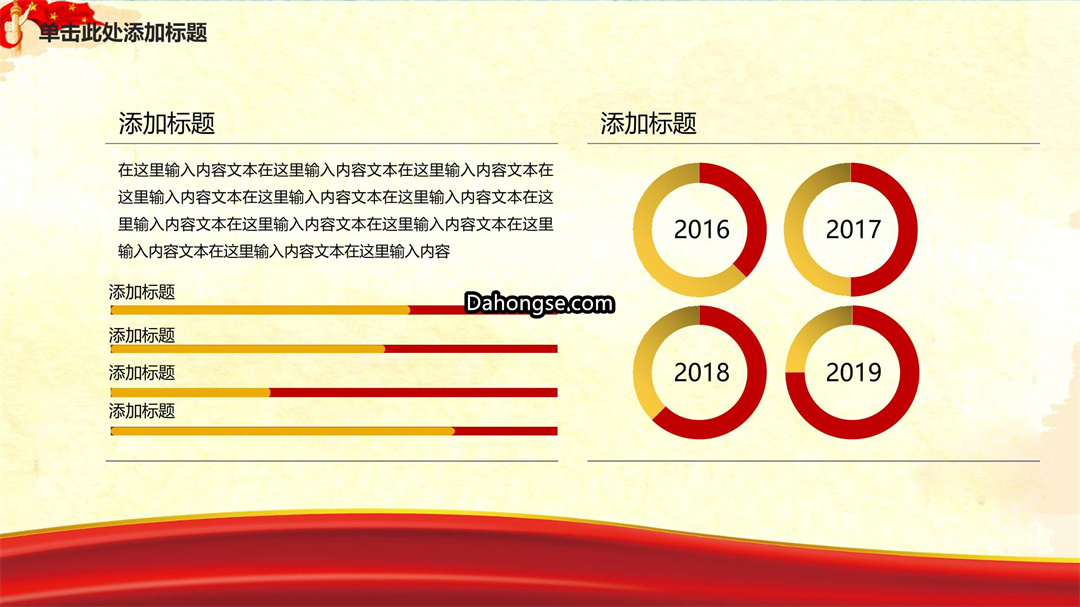 单击此处添加标题

添加标题

在这里输入内容文本在这里输入内容文本在这里输入内容文本在这里输入内容文本在这里输入内容文本在这里输入内容文本在这里输入内容文本在这里输入内容文本在这里输入内容文本在这里输入内容文本在这里输入内容文本在这里输入内容

添加标题

添加标题

添加标题

添加标题

Dahongse.com

添加标题

2016

2017

2018

2019